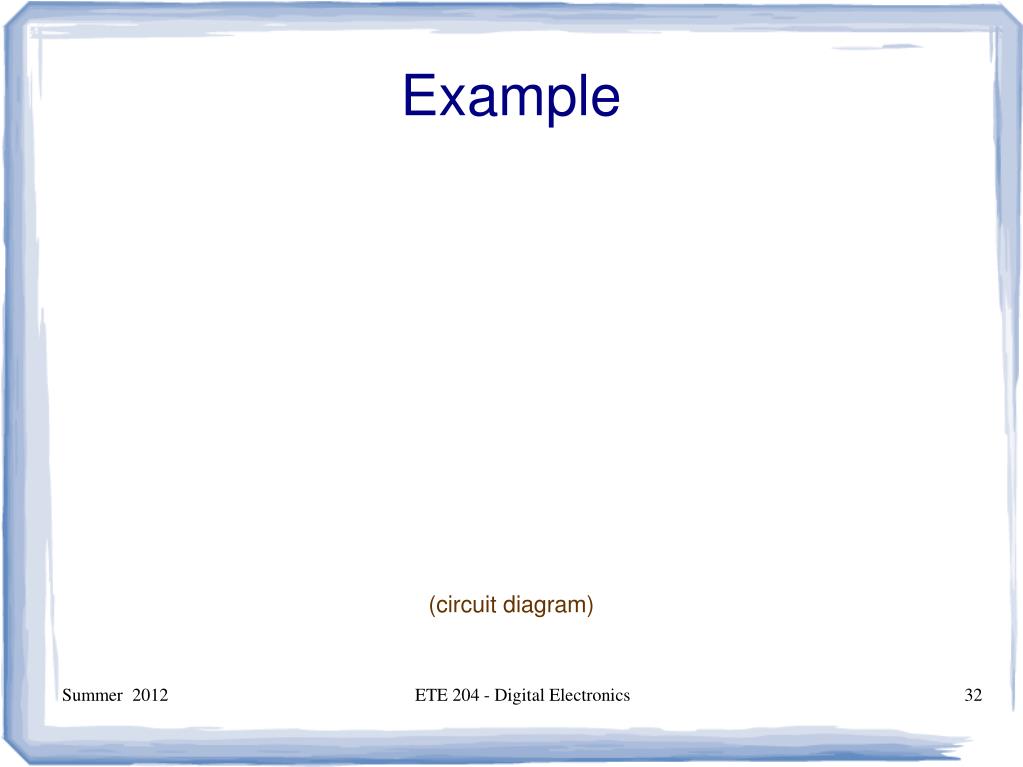 Example

(circuit diagram)

Summer 2012

ETE 204 - Digital Electronics

32